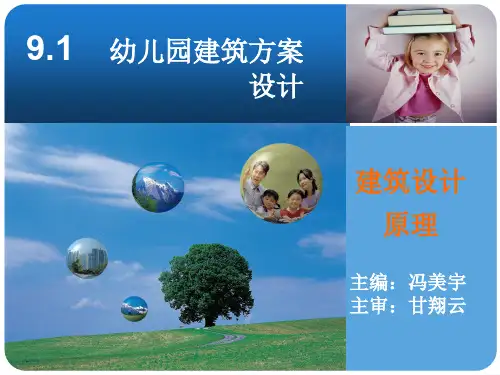 9.1 幼儿园建筑方案设计

建筑设计原理

主编：冯美宇
主审：甘翔云